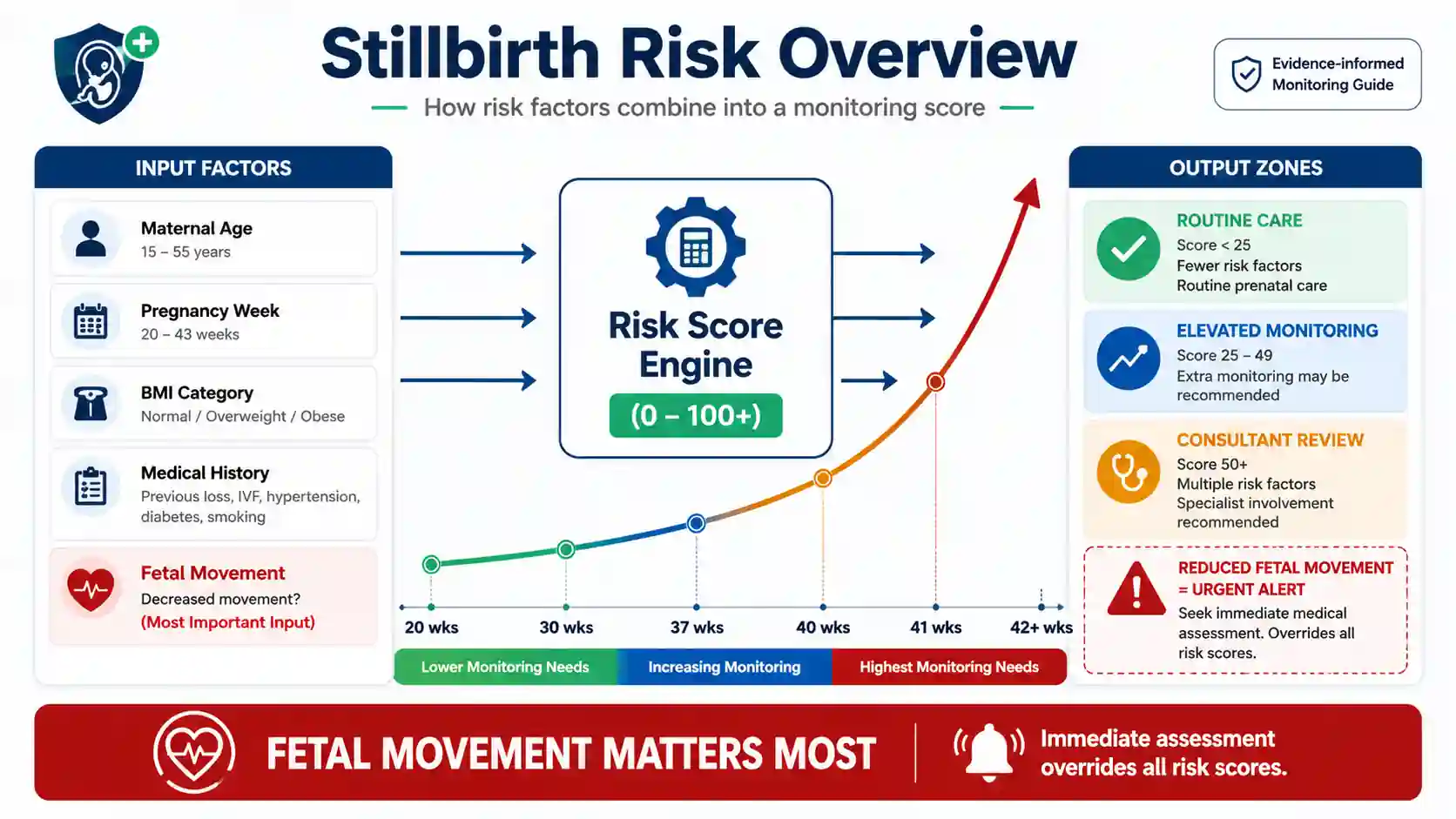 Stillbirth Risk Overview

How risk factors combine into a monitoring score

Evidence-informed Monitoring Guide

INPUT FACTORS

Maternal Age
15 – 55 years

Pregnancy Week
20 – 43 weeks

BMI Category
Normal / Overweight / Obese

Medical History
Previous loss, IVF, hypertension, diabetes, smoking

Fetal Movement
Decreased movement?
(Most Important Input)

Risk Score Engine
(0 – 100+)

20 wks
30 wks
37 wks
40 wks
41 wks
42+ wks

Lower Monitoring Needs
Increasing Monitoring
Highest Monitoring Needs

OUTPUT ZONES

ROUTINE CARE
Score < 25
Fewer risk factors
Routine prenatal care

ELEVATED MONITORING
Score 25 – 49
Extra monitoring may be recommended

CONSULTANT REVIEW
Score 50+
Multiple risk factors
Specialist involvement recommended

REDUCED FETAL MOVEMENT = URGENT ALERT
Seek immediate medical assessment. Overrides all risk scores.

FETAL MOVEMENT MATTERS MOST

Immediate assessment overrides all risk scores.